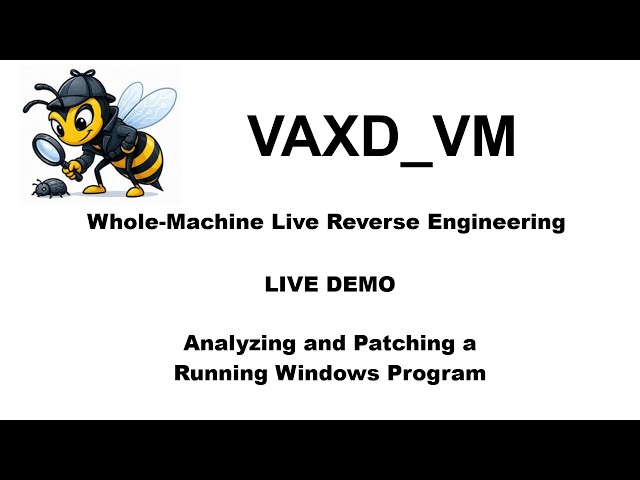 VAXD_VM

Whole-Machine Live Reverse Engineering

LIVE DEMO

Analyzing and Patching a Running Windows Program